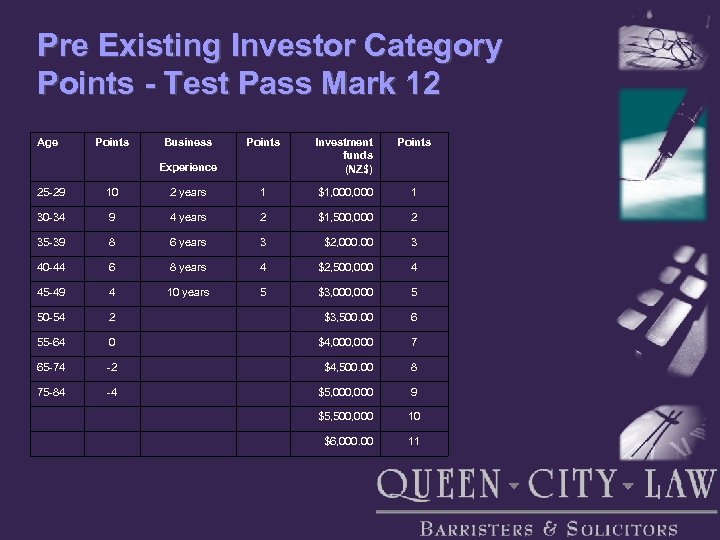 Pre Existing Investor Category Points - Test Pass Mark 12

| Age | Points | Business Experience | Points | Investment funds (NZ$) | Points |
|---|---|---|---|---|---|
| 25-29 | 10 | 2 years | 1 | $1,000,000 | 1 |
| 30-34 | 9 | 4 years | 2 | $1,500,000 | 2 |
| 35-39 | 8 | 6 years | 3 | $2,000.00 | 3 |
| 40-44 | 6 | 8 years | 4 | $2,500,000 | 4 |
| 45-49 | 4 | 10 years | 5 | $3,000,000 | 5 |
| 50-54 | 2 | | | $3,500.00 | 6 |
| 55-64 | 0 | | | $4,000,000 | 7 |
| 65-74 | -2 | | | $4,500.00 | 8 |
| 75-84 | -4 | | | $5,000,000 | 9 |
| | | | | $5,500,000 | 10 |
| | | | | $6,000.00 | 11 |

QUEEN - CITY - LAW
BARRISTERS & SOLICITORS